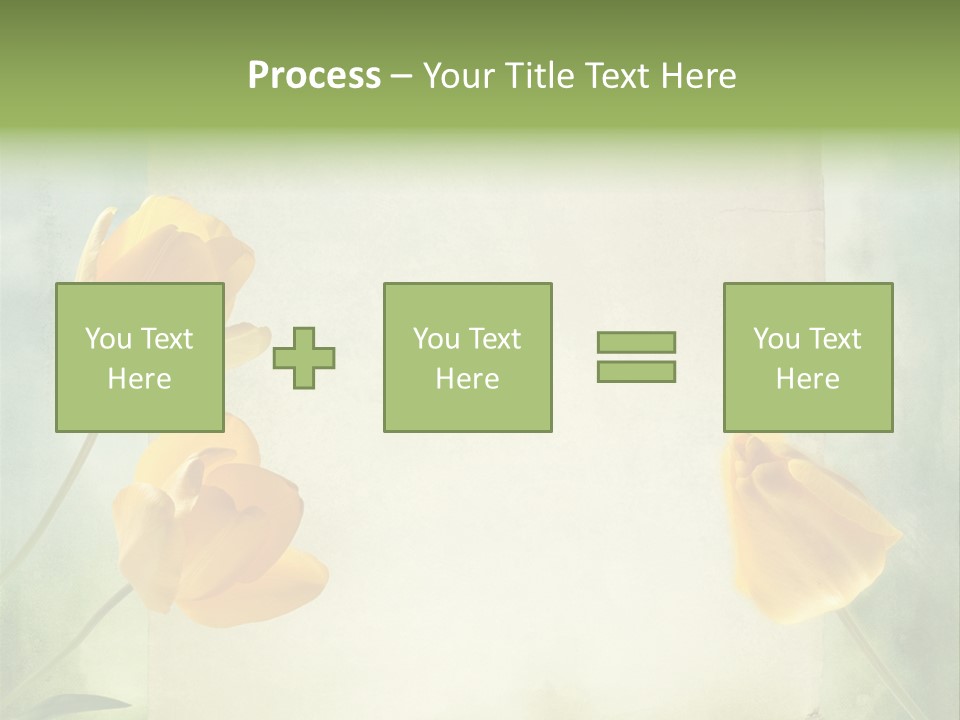 Process – Your Title Text Here

You Text Here

You Text Here

You Text Here